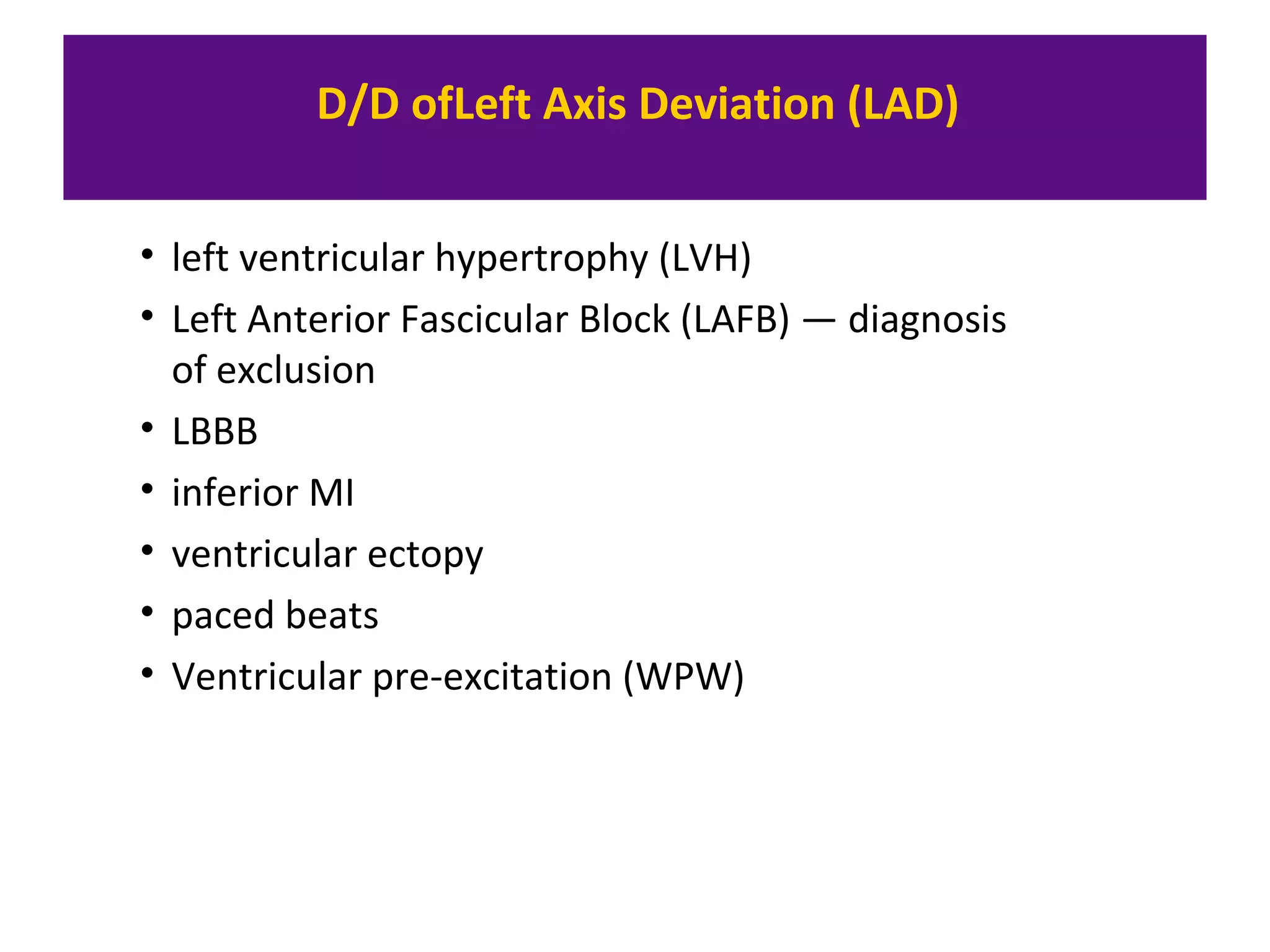 D/D ofLeft Axis Deviation (LAD)

• left ventricular hypertrophy (LVH)
• Left Anterior Fascicular Block (LAFB) — diagnosis of exclusion
• LBBB
• inferior MI
• ventricular ectopy
• paced beats
• Ventricular pre-excitation (WPW)